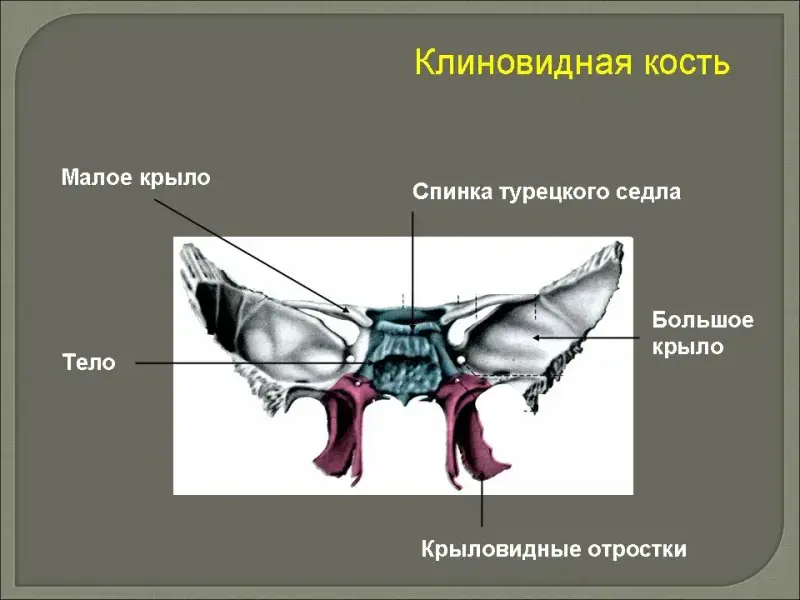 Клиновидная кость

Малое крыло

Спинка турецкого седла

Большое крыло

Тело

Крыловидные отростки